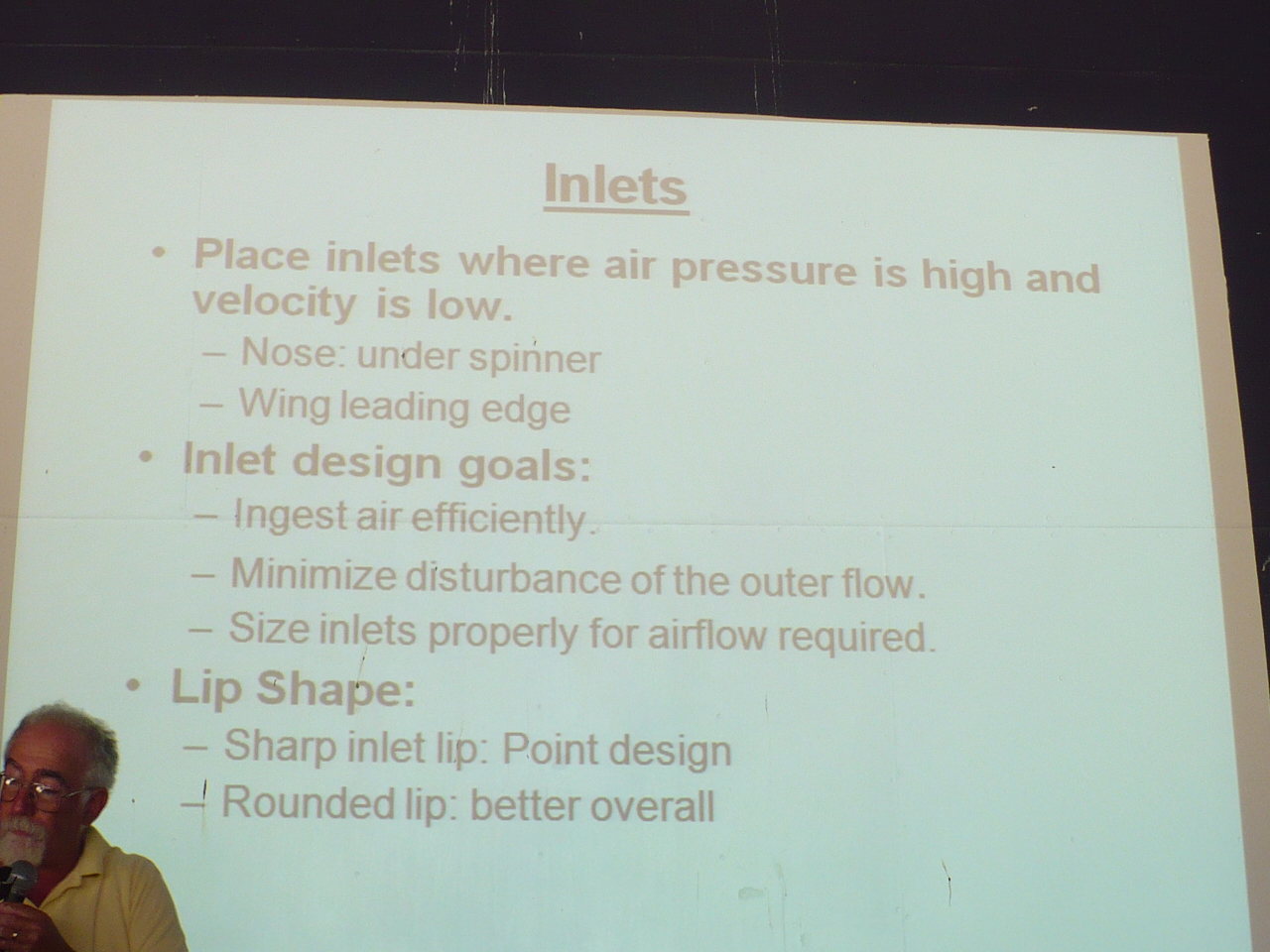 Inlets

• Place inlets where air pressure is high and velocity is low.
– Nose: under spinner
– Wing leading edge

• Inlet design goals:
– Ingest air efficiently.
– Minimize disturbance of the outer flow.
– Size inlets properly for airflow required.

• Lip Shape:
– Sharp inlet lip: Point design
– Rounded lip: better overall